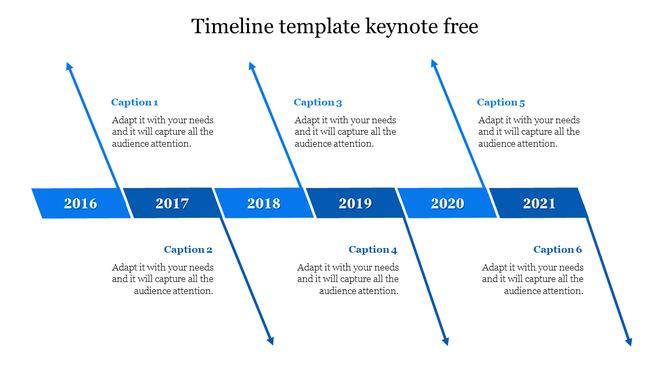 Timeline template keynote free

Caption 1
Adapt it with your needs and it will capture all the audience attention.

Caption 3
Adapt it with your needs and it will capture all the audience attention.

Caption 5
Adapt it with your needs and it will capture all the audience attention.

2016 2017 2018 2019 2020 2021

Caption 2
Adapt it with your needs and it will capture all the audience attention.

Caption 4
Adapt it with your needs and it will capture all the audience attention.

Caption 6
Adapt it with your needs and it will capture all the audience attention.